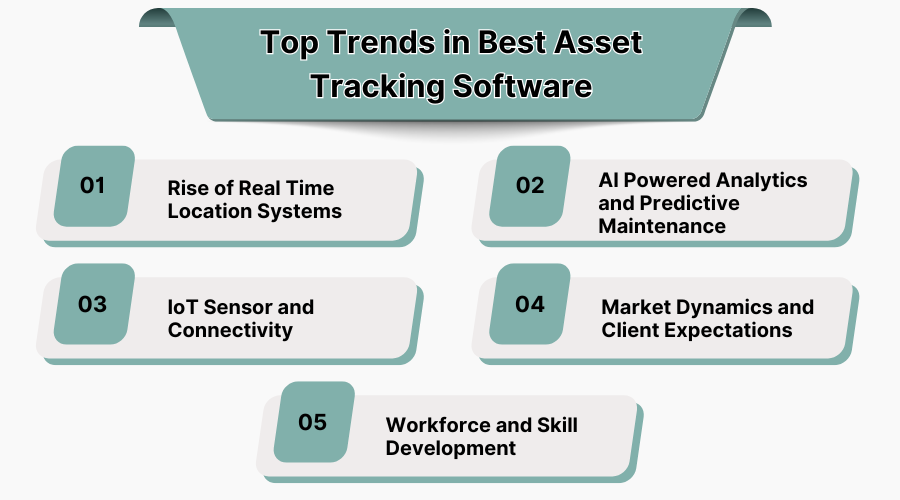 Top Trends in Best Asset Tracking Software

01
Rise of Real Time Location Systems

02
AI Powered Analytics and Predictive Maintenance

03
IoT Sensor and Connectivity

04
Market Dynamics and Client Expectations

05
Workforce and Skill Development